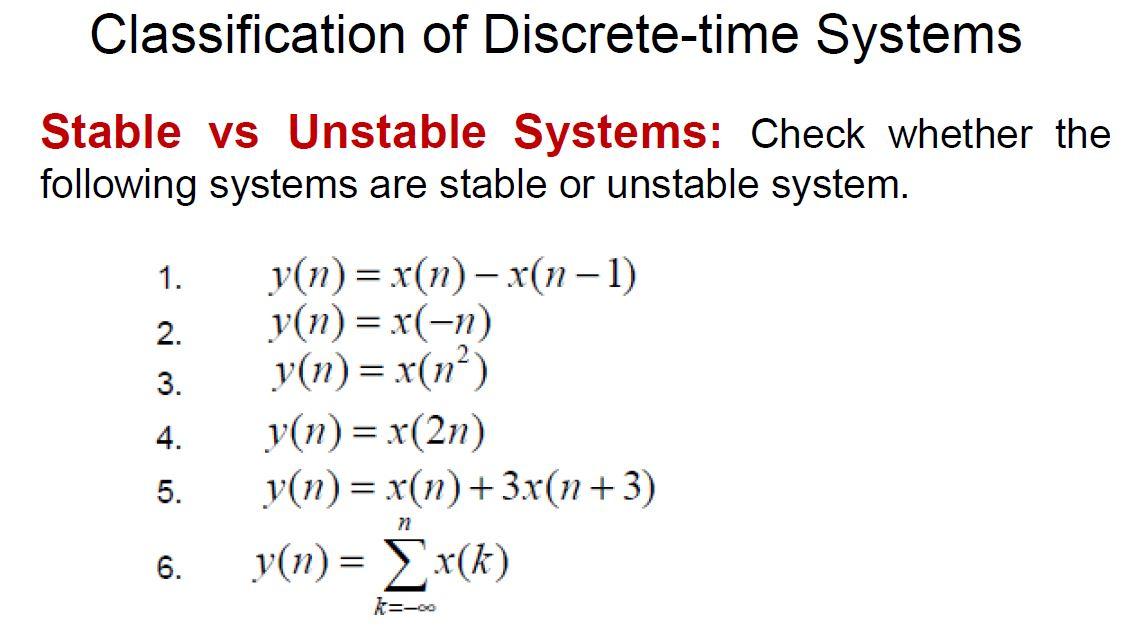 Classification of Discrete-time Systems

Stable vs Unstable Systems: Check whether the following systems are stable or unstable system.

1. $y(n) = x(n) - x(n-1)$
2. $y(n) = x(-n)$
3. $y(n) = x(n^2)$
4. $y(n) = x(2n)$
5. $y(n) = x(n) + 3x(n+3)$
6. $y(n) = \sum_{k=-\infty}^{n} x(k)$